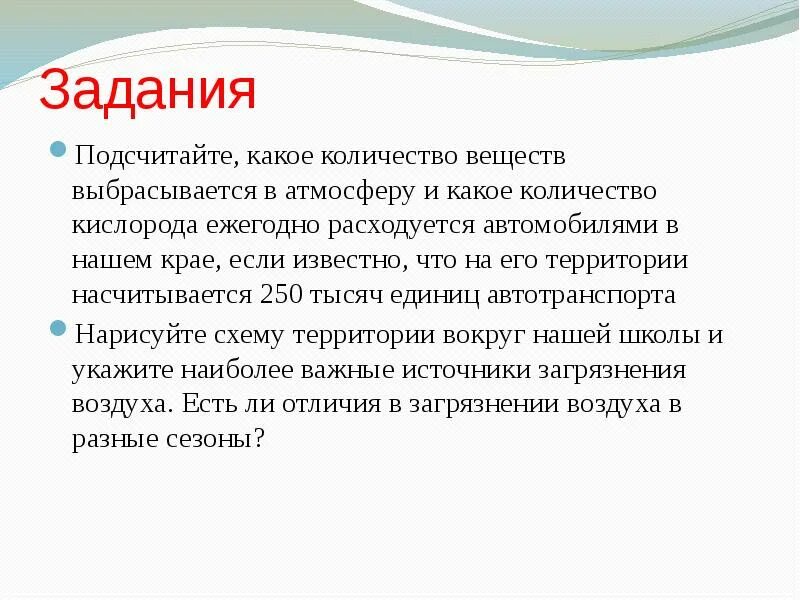 Задания

Подсчитайте, какое количество веществ выбрасывается в атмосферу и какое количество кислорода ежегодно расходуется автомобилями в нашем крае, если известно, что на его территории насчитывается 250 тысяч единиц автотранспорта

Нарисуйте схему территории вокруг нашей школы и укажите наиболее важные источники загрязнения воздуха. Есть ли отличия в загрязнении воздуха в разные сезоны?